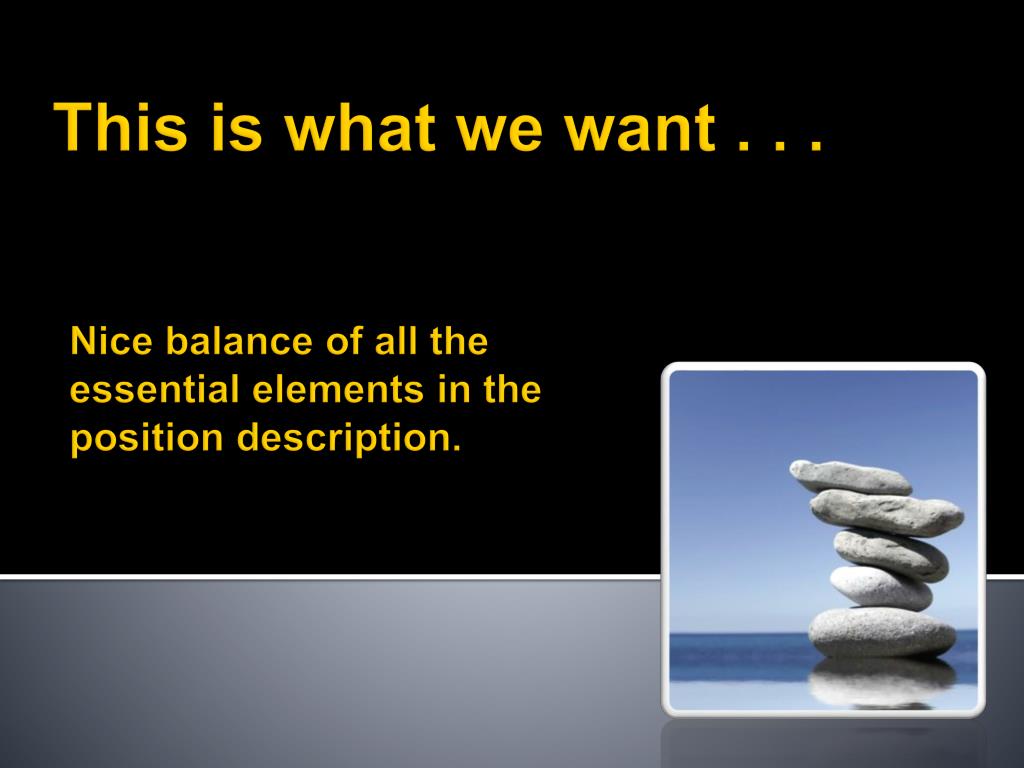 This is what we want . . .

Nice balance of all the essential elements in the position description.